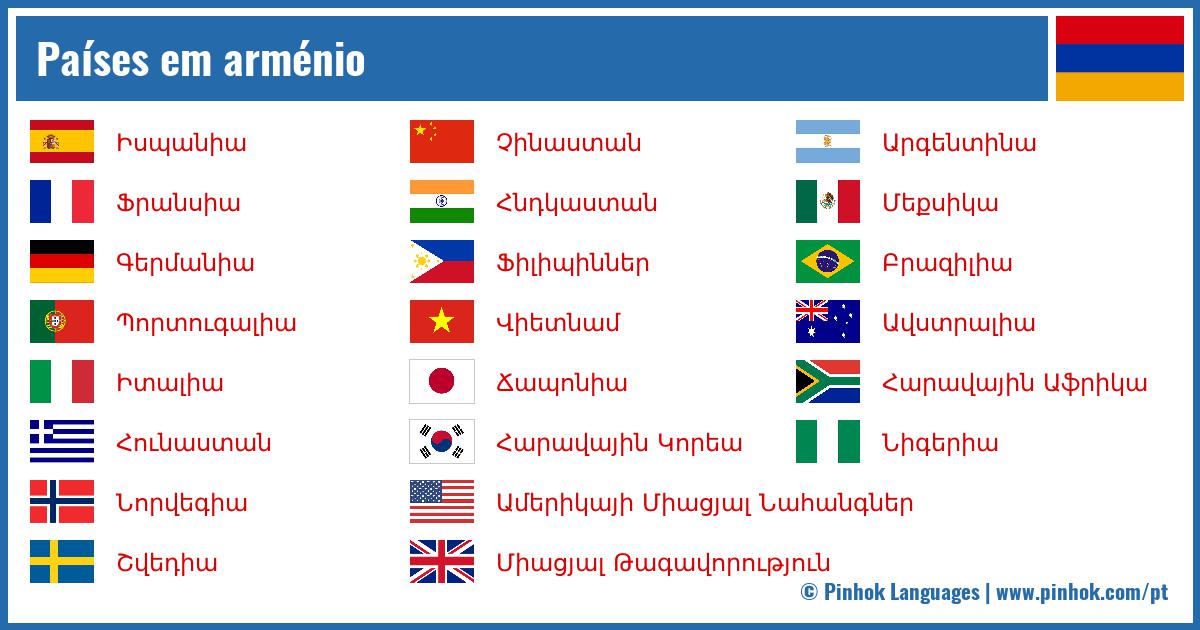 Países em arménio

Իսպանիա
Ֆրանսիա
Գերմանիա
Պորտուգալիա
Իտալիա
Հունաստան
Նորվեգիա
Շվեդիա

Չինաստան
Հնդկաստան
Ֆիլիպիններ
Վիետնամ
Ճապոնիա
Հարավային Կորեա
Ամերիկայի Միացյալ Նահանգներ
Միացյալ Թագավորություն

Արգենտինա
Մեքսիկա
Բրազիլիա
Ավստրալիա
Հարավային Աֆրիկա
Նիգերիա

© Pinhok Languages | www.pinhok.com/pt